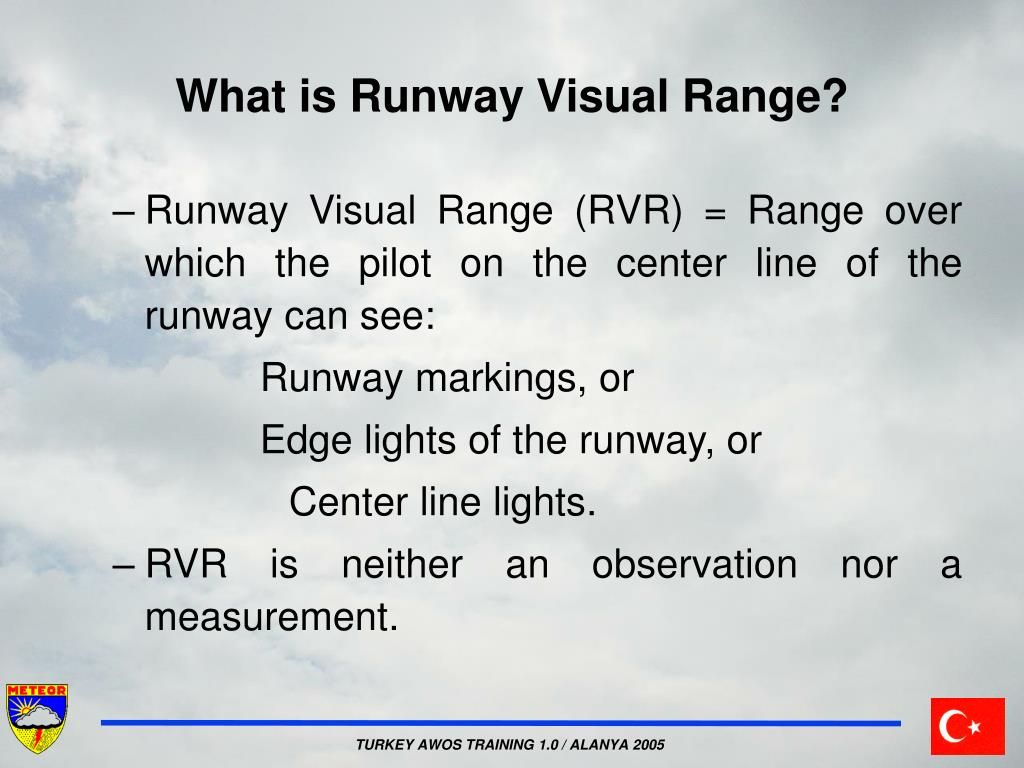 What is Runway Visual Range?

– Runway Visual Range (RVR) = Range over which the pilot on the center line of the runway can see:

Runway markings, or

Edge lights of the runway, or

Center line lights.

– RVR is neither an observation nor a measurement.

METEOR

TURKEY AWOS TRAINING 1.0 / ALANYA 2005